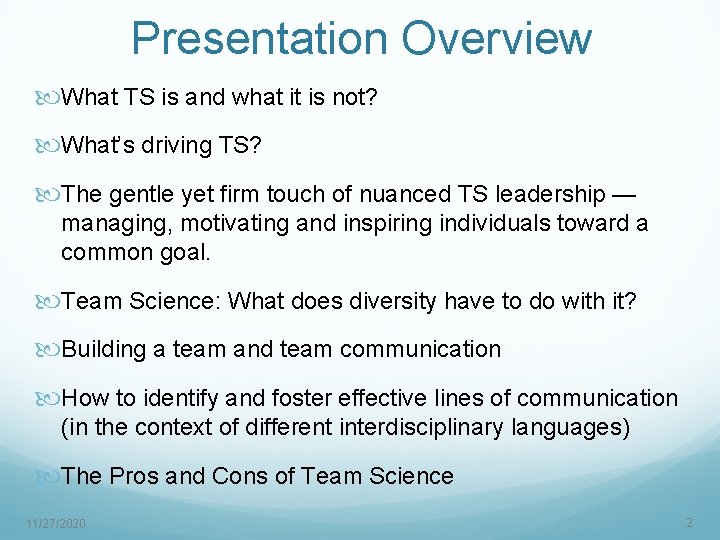 Presentation Overview

What TS is and what it is not?

What's driving TS?

The gentle yet firm touch of nuanced TS leadership — managing, motivating and inspiring individuals toward a common goal.

Team Science: What does diversity have to do with it?

Building a team and team communication

How to identify and foster effective lines of communication (in the context of different interdisciplinary languages)

The Pros and Cons of Team Science

11/27/2020

2